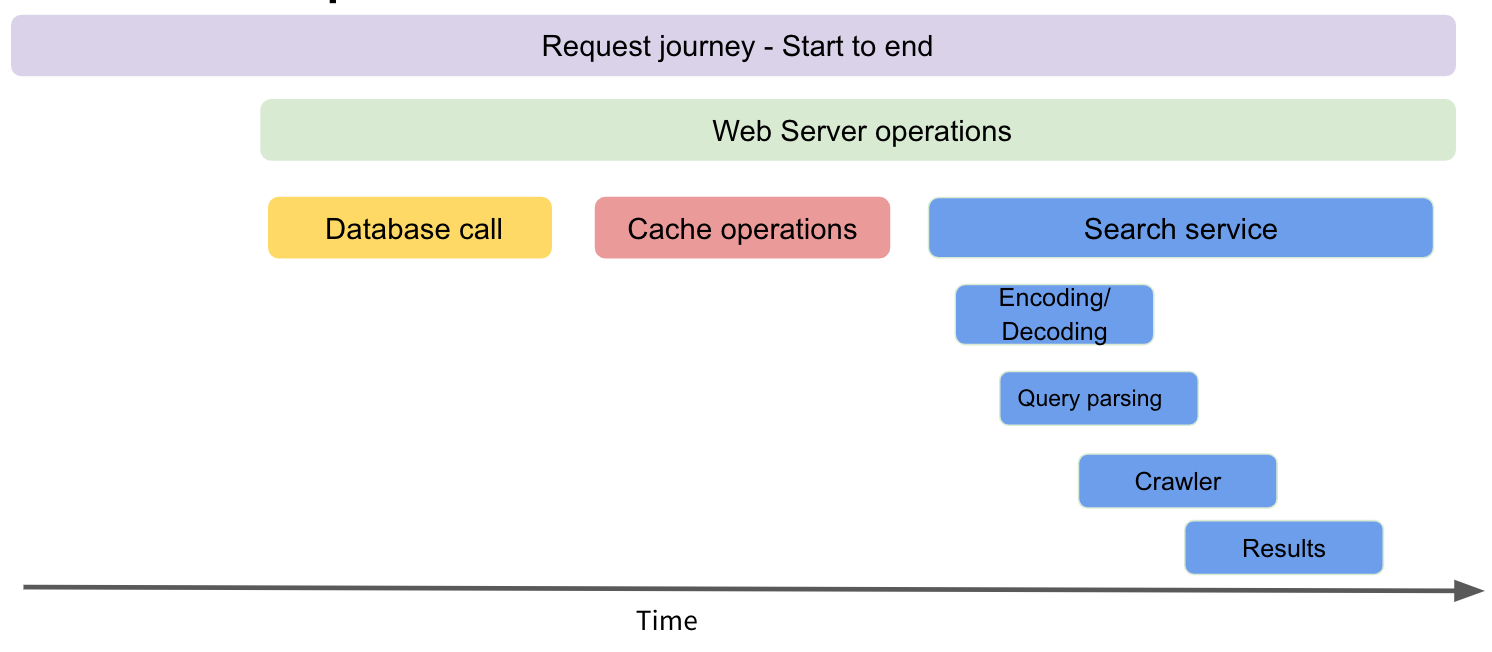 Request journey - Start to end

Web Server operations

Database call

Cache operations

Search service

Encoding/ Decoding

Query parsing

Crawler

Results

Time